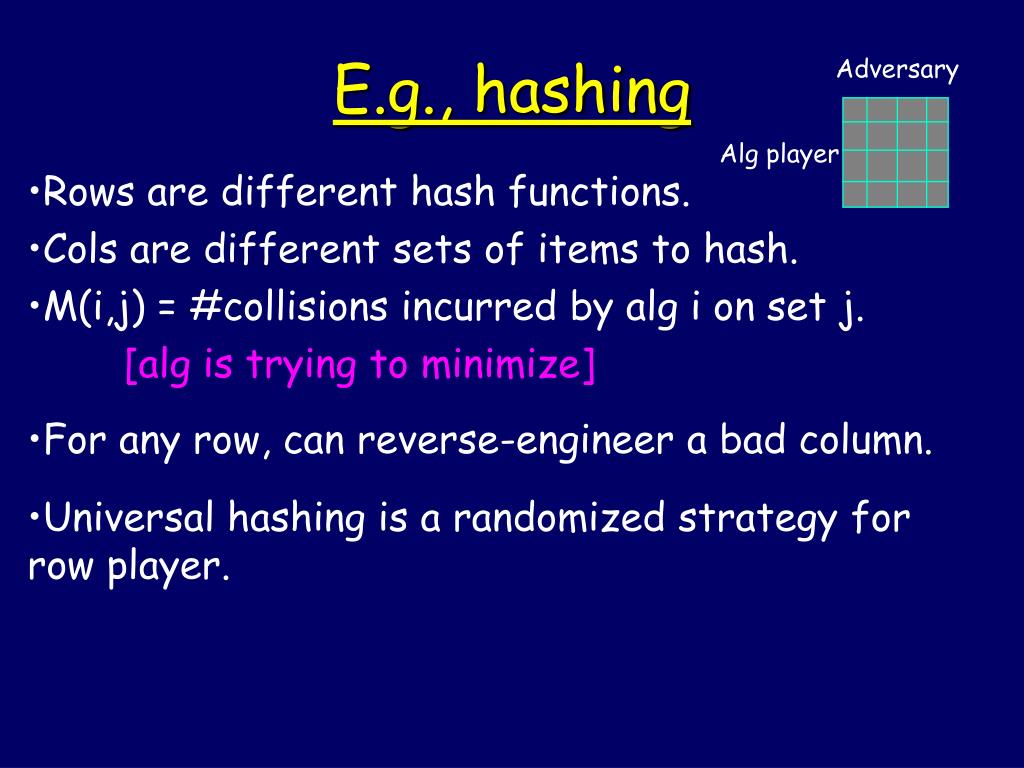 E.g., hashing

Adversary

Alg player

•Rows are different hash functions.

•Cols are different sets of items to hash.

•M(i,j) = #collisions incurred by alg i on set j.

[alg is trying to minimize]

•For any row, can reverse-engineer a bad column.

•Universal hashing is a randomized strategy for row player.